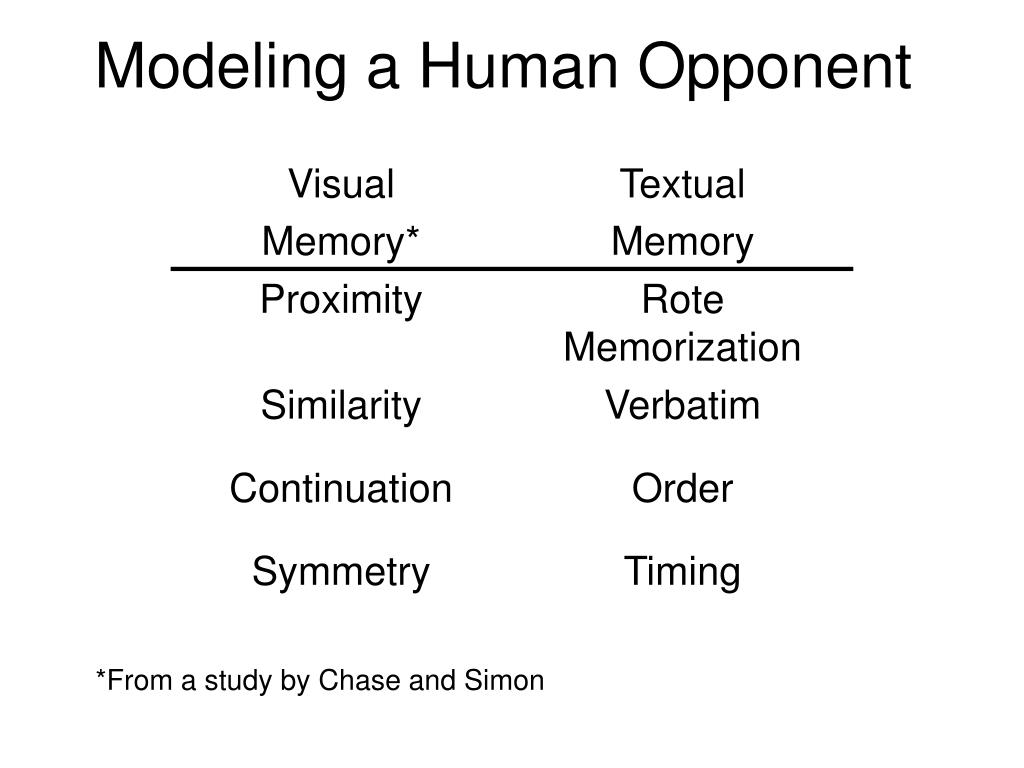 Modeling a Human Opponent

| Visual Memory* | Textual Memory |
|---|---|
| Proximity | Rote Memorization |
| Similarity | Verbatim |
| Continuation | Order |
| Symmetry | Timing |

*From a study by Chase and Simon